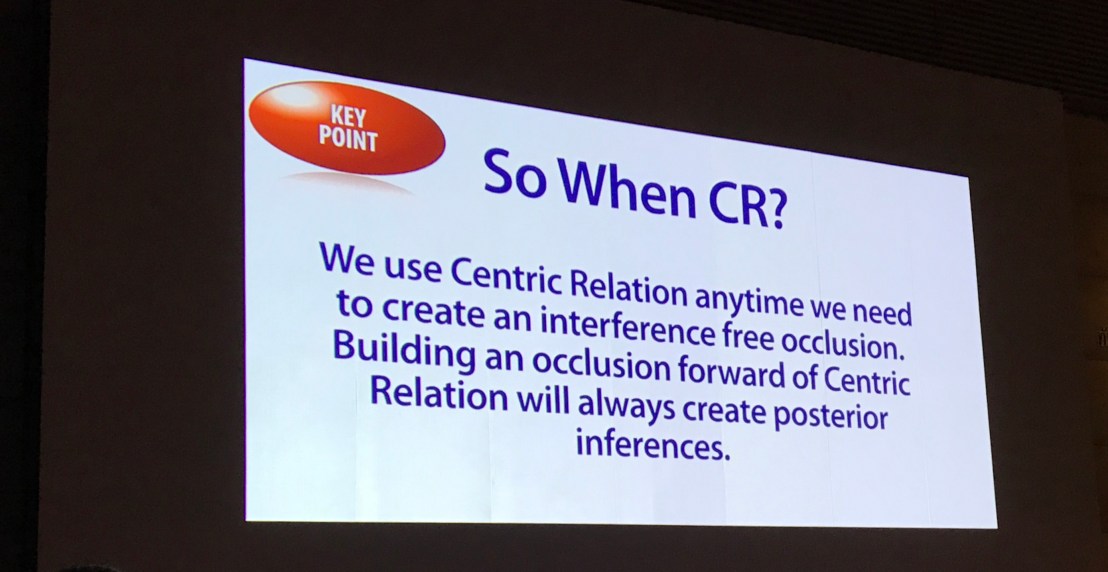 KEY POINT

So When CR?

We use Centric Relation anytime we need to create an interference free occlusion. Building an occlusion forward of Centric Relation will always create posterior inferences.